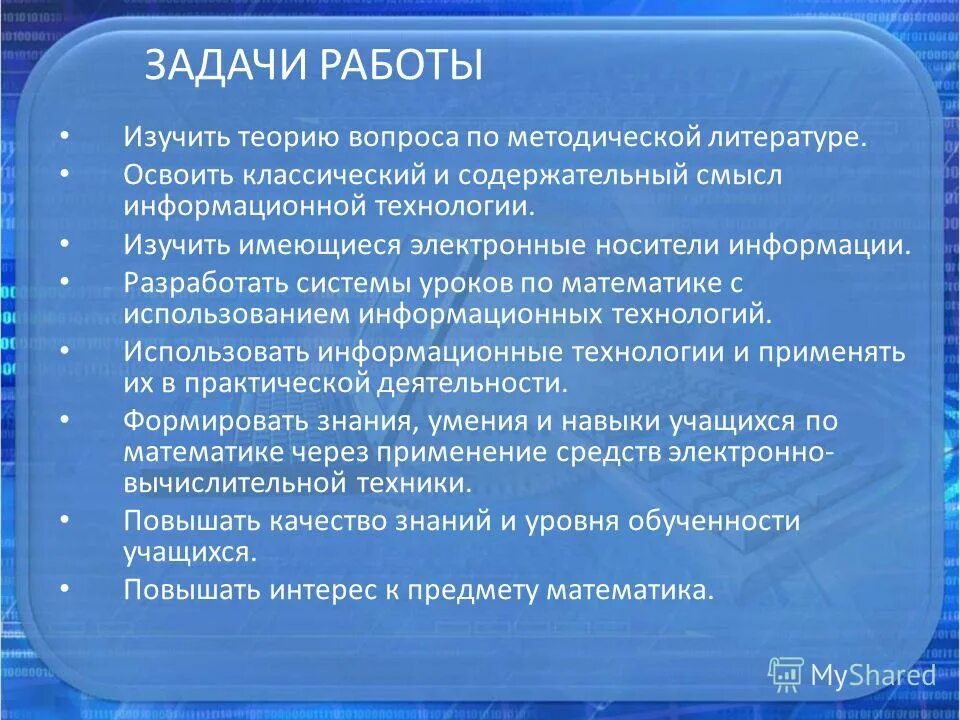 ЗАДАЧИ РАБОТЫ

• Изучить теорию вопроса по методической литературе.
• Освоить классический и содержательный смысл информационной технологии.
• Изучить имеющиеся электронные носители информации.
• Разработать системы уроков по математике с использованием информационных технологий.
• Использовать информационные технологии и применять их в практической деятельности.
• Формировать знания, умения и навыки учащихся по математике через применение средств электронно-вычислительной техники.
• Повышать качество знаний и уровня обученности учащихся.
• Повышать интерес к предмету математика.

MyShared